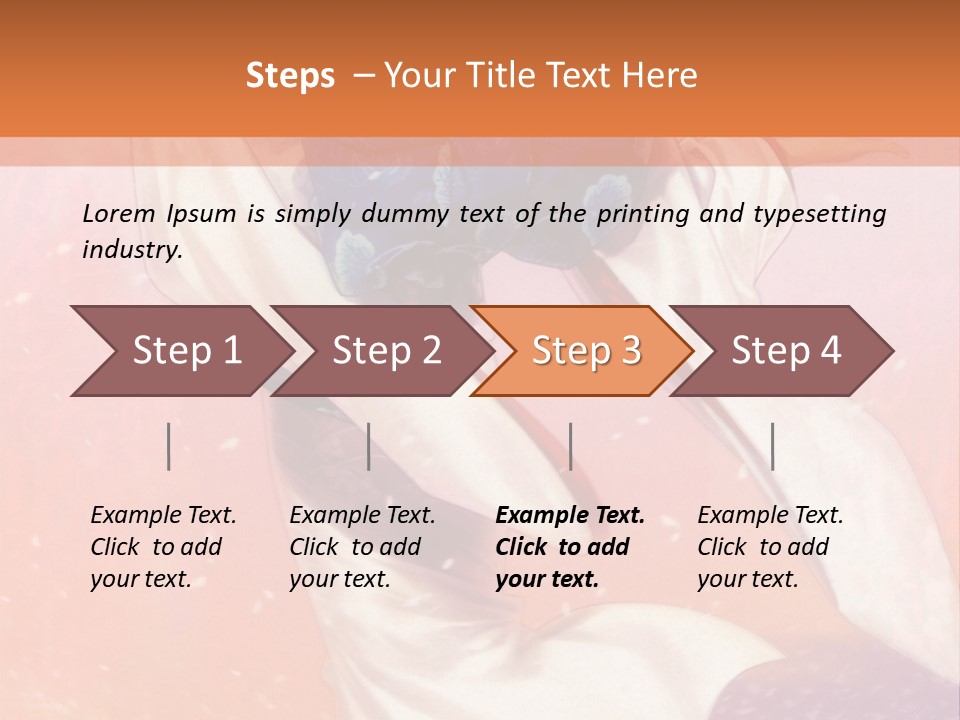 Steps – Your Title Text Here

Lorem Ipsum is simply dummy text of the printing and typesetting industry.

Step 1

Step 2

Step 3

Step 4

Example Text. Click to add your text.

Example Text. Click to add your text.

Example Text. Click to add your text.

Example Text. Click to add your text.